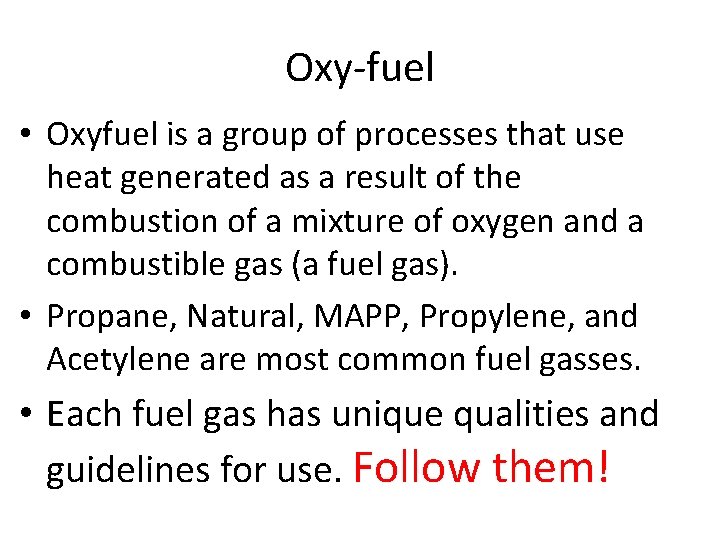 Oxy-fuel

• Oxyfuel is a group of processes that use heat generated as a result of the combustion of a mixture of oxygen and a combustible gas (a fuel gas).

• Propane, Natural, MAPP, Propylene, and Acetylene are most common fuel gasses.

• Each fuel gas has unique qualities and guidelines for use. Follow them!